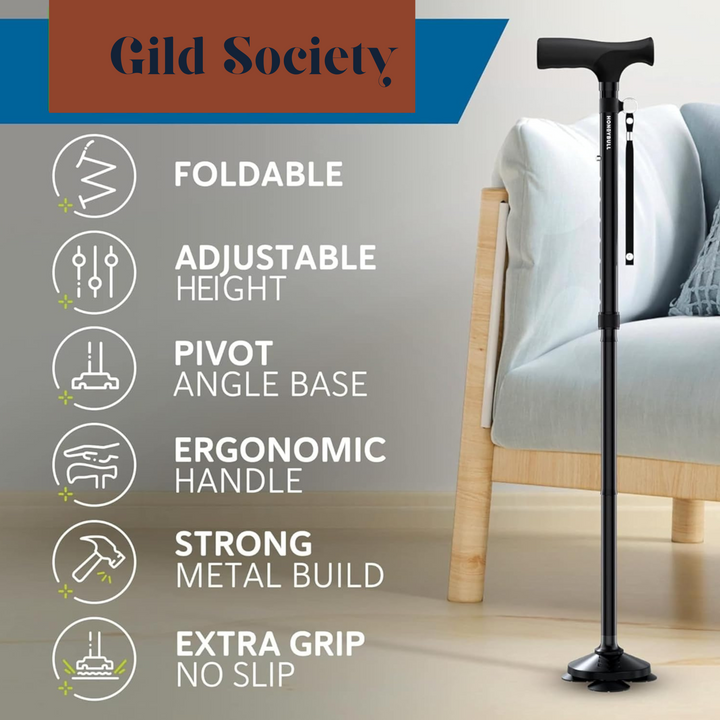 Gild Society

FOLDABLE

ADJUSTABLE HEIGHT

PIVOT ANGLE BASE

ERGONOMIC HANDLE

STRONG METAL BUILD

EXTRA GRIP NO SLIP

HONEYBULL